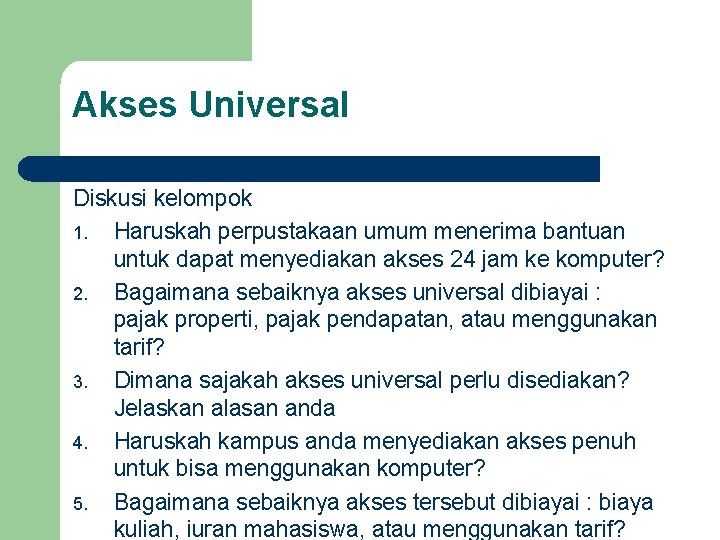 Akses Universal

Diskusi kelompok

1. Haruskah perpustakaan umum menerima bantuan untuk dapat menyediakan akses 24 jam ke komputer?
2. Bagaimana sebaiknya akses universal dibiayai : pajak properti, pajak pendapatan, atau menggunakan tarif?
3. Dimana sajakah akses universal perlu disediakan? Jelaskan alasan anda
4. Haruskah kampus anda menyediakan akses penuh untuk bisa menggunakan komputer?
5. Bagaimana sebaiknya akses tersebut dibiayai : biaya kuliah, iuran mahasiswa, atau menggunakan tarif?